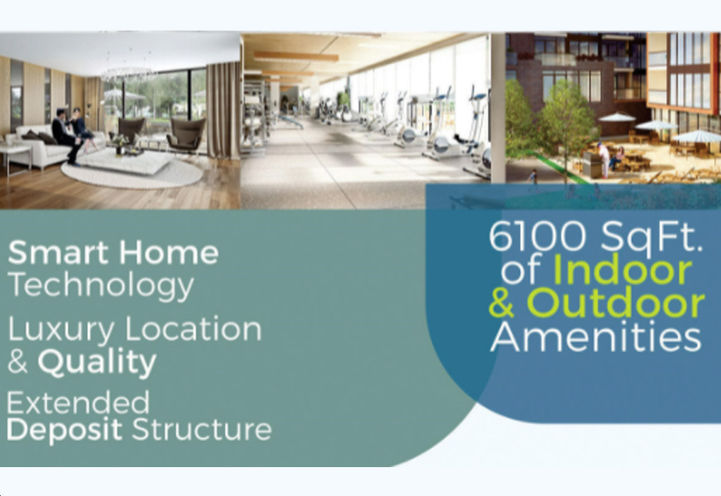 Smart Home Technology

Luxury Location & Quality

Extended Deposit Structure

6100 SqFt. of Indoor & Outdoor Amenities